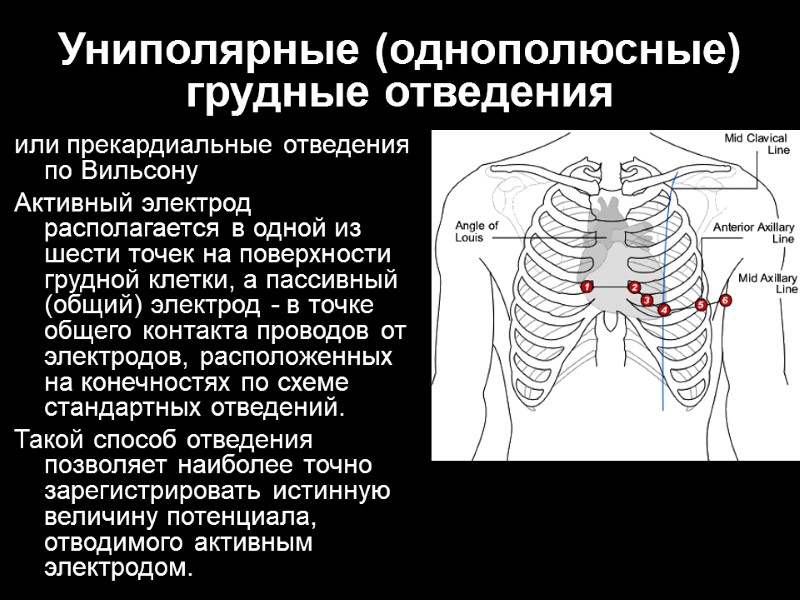 Униполярные (однополюсные) грудные отведения

или прекардиальные отведения по Вильсону

Активный электрод располагается в одной из шести точек на поверхности грудной клетки, а пассивный (общий) электрод - в точке общего контакта проводов от электродов, расположенных на конечностях по схеме стандартных отведений.

Такой способ отведения позволяет наиболее точно зарегистрировать истинную величину потенциала, отводимого активным электродом.

Mid Clavical Line

Angle of Louis

Anterior Axillary Line

Mid Axillary Line

1
2
3
4
5
6